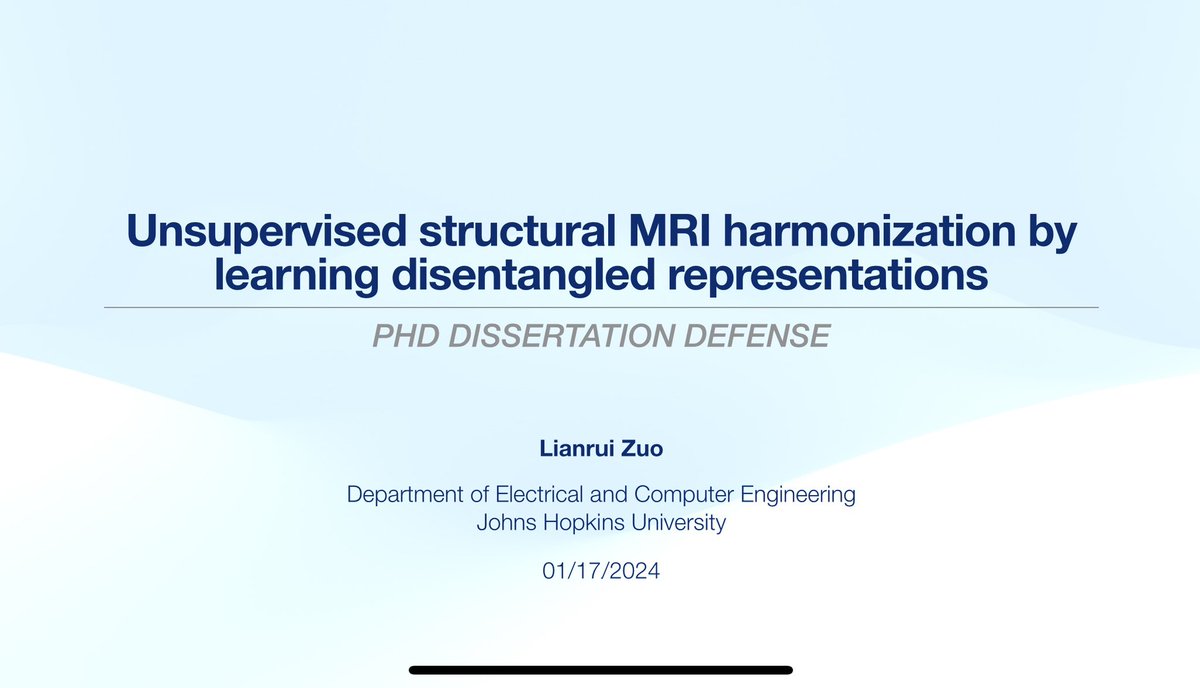 Unsupervised structural MRI harmonization by learning disentangled representations

PHD DISSERTATION DEFENSE

Lianrui Zuo

Department of Electrical and Computer Engineering
Johns Hopkins University

01/17/2024